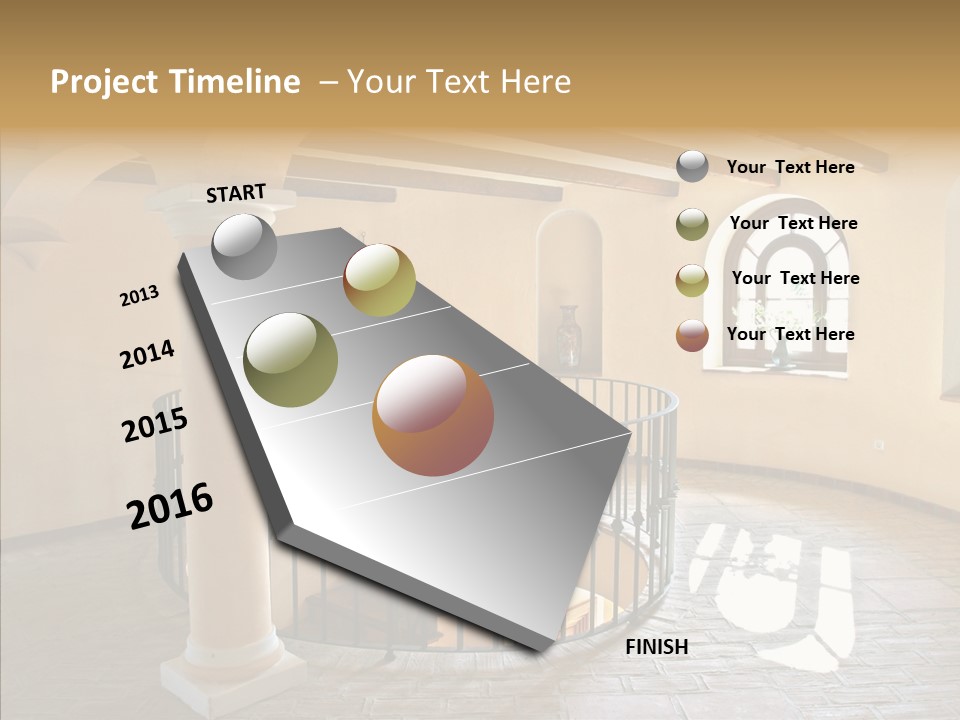 Project Timeline – Your Text Here

START

2013

2014

2015

2016

FINISH

Your Text Here

Your Text Here

Your Text Here

Your Text Here